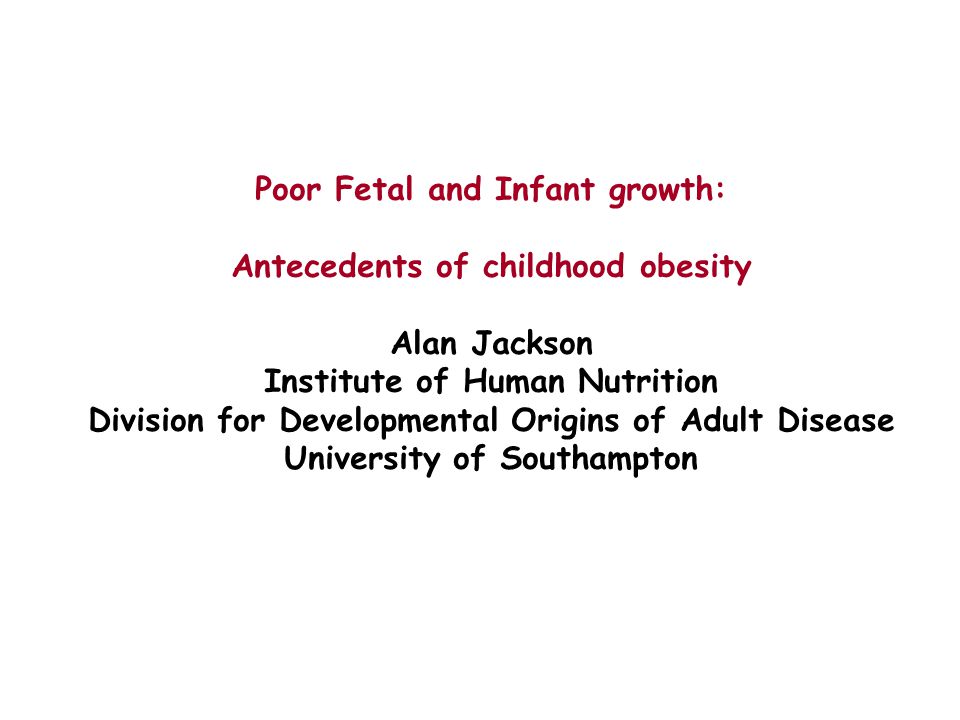 Poor Fetal and Infant growth:

Antecedents of childhood obesity

Alan Jackson
Institute of Human Nutrition
Division for Developmental Origins of Adult Disease
University of Southampton